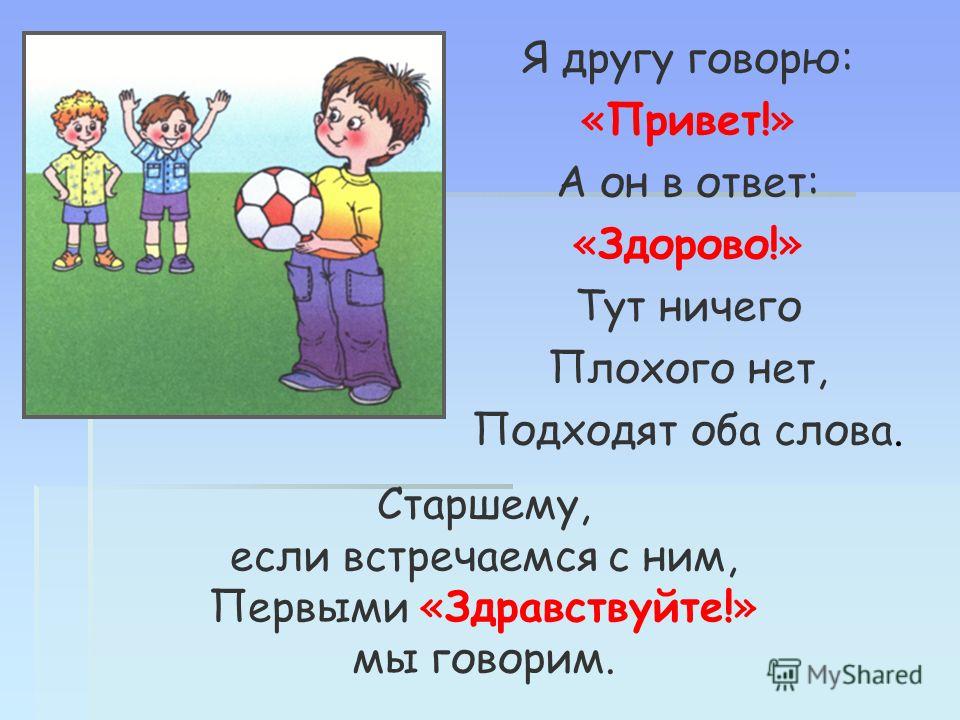 Я другу говорю:
«Привет!»
А он в ответ:
«Здорово!»
Тут ничего
Плохого нет,
Подходят оба слова.

Старшему,
если встречаемся с ним,
Первыми «Здравствуйте!»
мы говорим.

MyShared